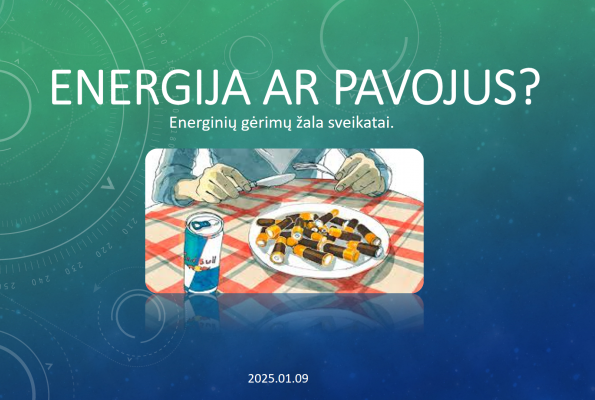 ENERGIJA AR PAVOJUS?

Energinių gėrimų žala sveikatai.

Red Bull

2025.01.09